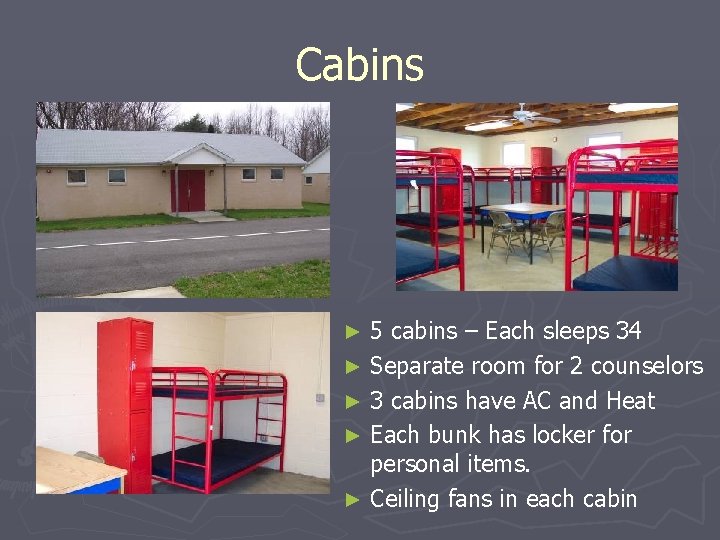 Cabins

► 5 cabins – Each sleeps 34
► Separate room for 2 counselors
► 3 cabins have AC and Heat
► Each bunk has locker for personal items.
► Ceiling fans in each cabin